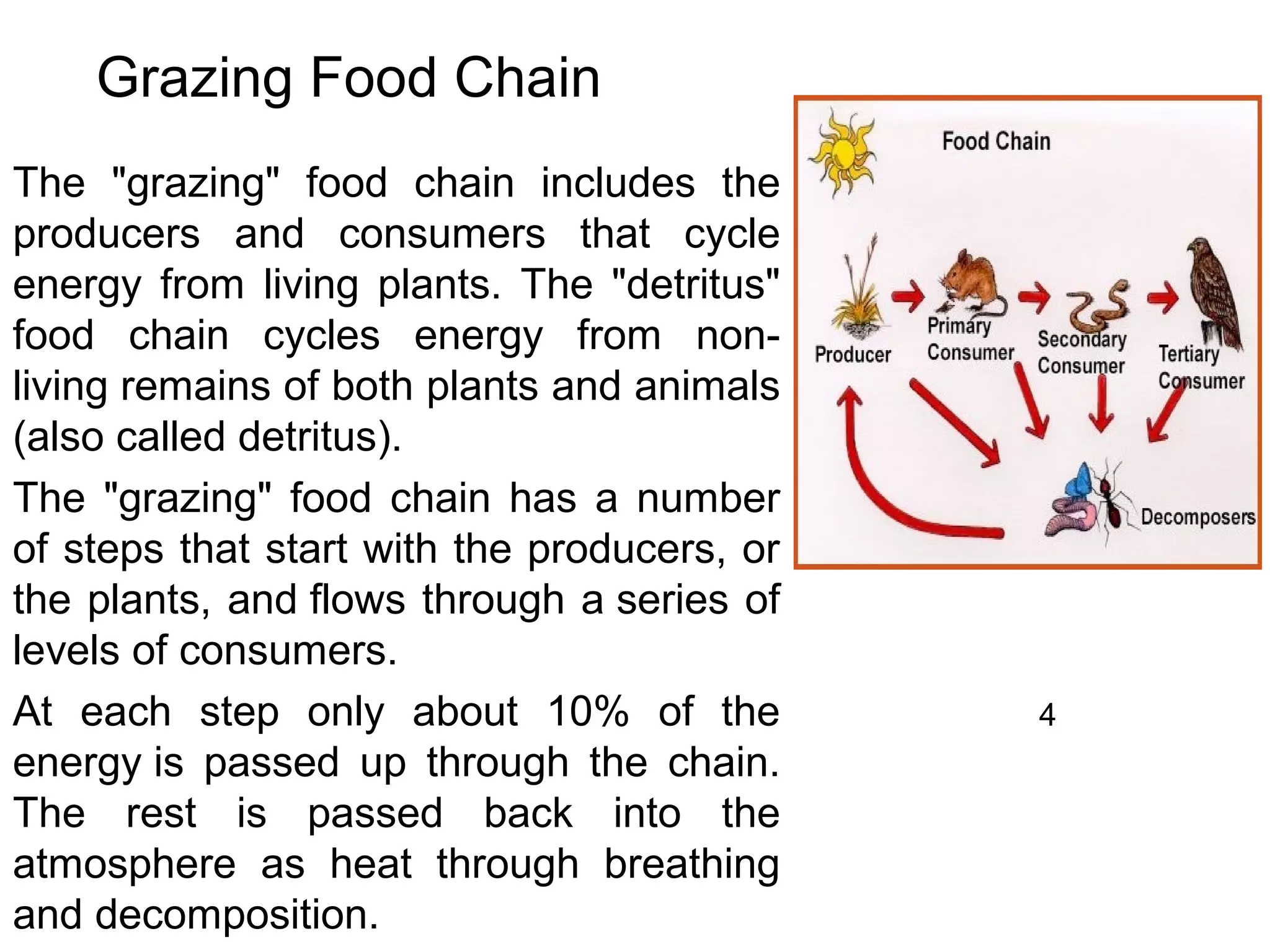 Grazing Food Chain

The "grazing" food chain includes the producers and consumers that cycle energy from living plants. The "detritus" food chain cycles energy from non-living remains of both plants and animals (also called detritus).

The "grazing" food chain has a number of steps that start with the producers, or the plants, and flows through a series of levels of consumers.

At each step only about 10% of the energy is passed up through the chain. The rest is passed back into the atmosphere as heat through breathing and decomposition.

Food Chain

Producer

Primary Consumer

Secondary Consumer

Tertiary Consumer

Decomposers

4